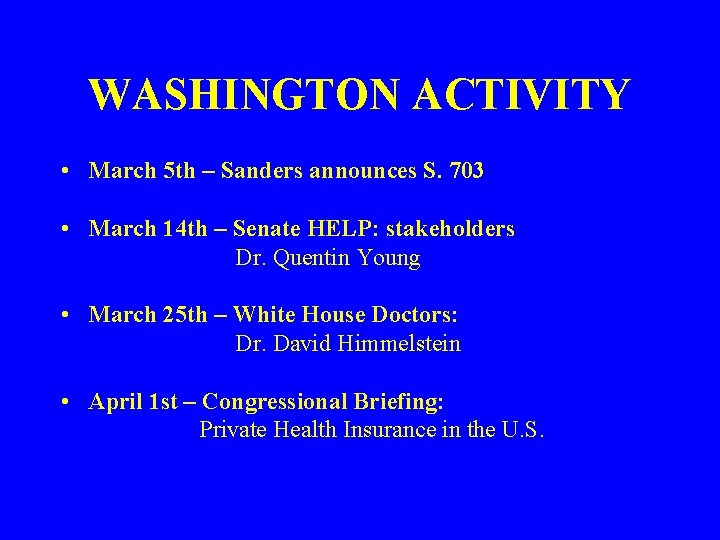 WASHINGTON ACTIVITY

• March 5th – Sanders announces S. 703

• March 14th – Senate HELP: stakeholders
Dr. Quentin Young

• March 25th – White House Doctors:
Dr. David Himmelstein

• April 1st – Congressional Briefing:
Private Health Insurance in the U.S.